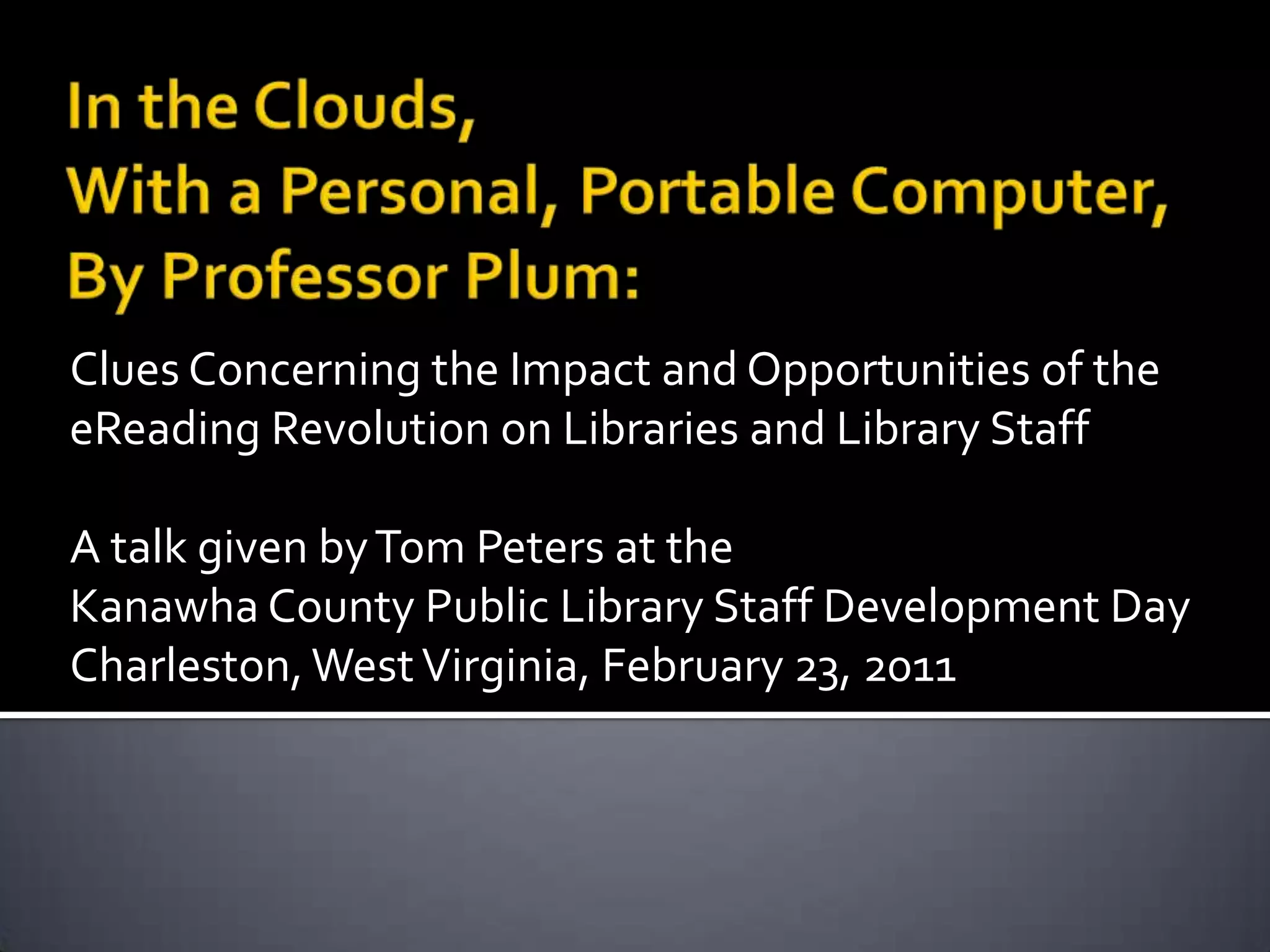 In the Clouds,
With a Personal, Portable Computer,
By Professor Plum:

Clues Concerning the Impact and Opportunities of the eReading Revolution on Libraries and Library Staff

A talk given by Tom Peters at the
Kanawha County Public Library Staff Development Day
Charleston, West Virginia, February 23, 2011